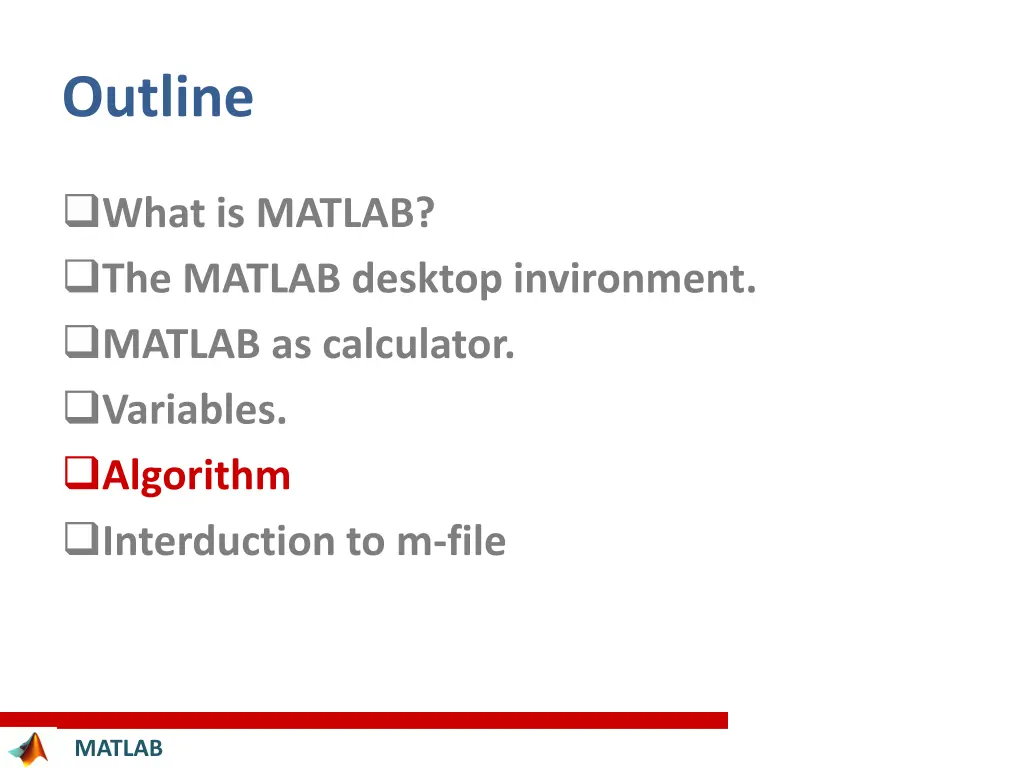 Outline

❑What is MATLAB?
❑The MATLAB desktop invironment.
❑MATLAB as calculator.
❑Variables.
❑Algorithm
❑Interduction to m-file

MATLAB